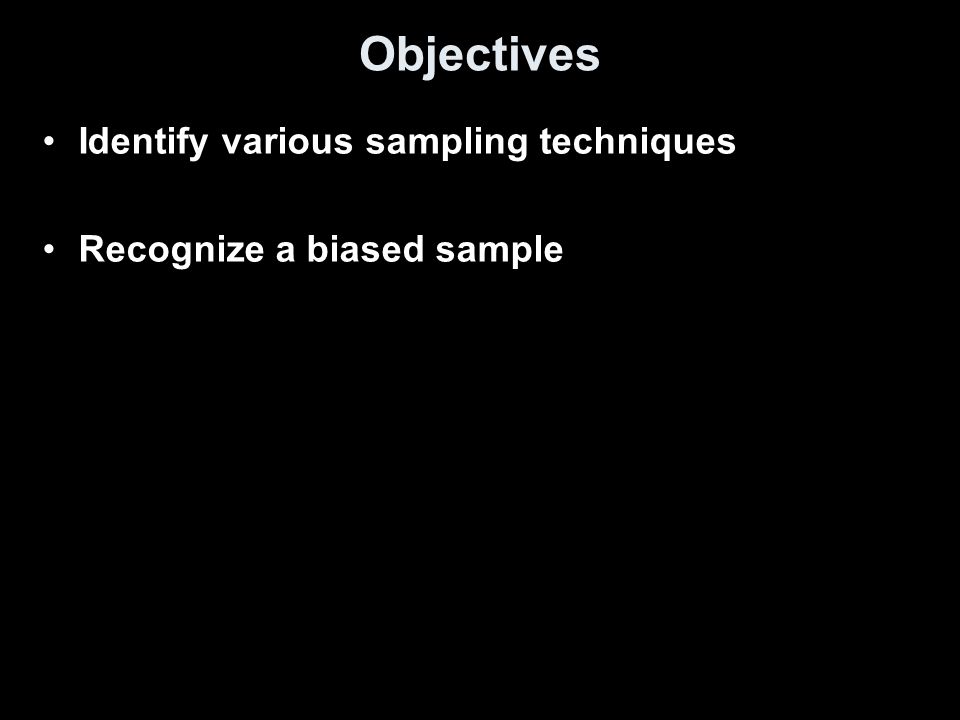 Objectives

• Identify various sampling techniques

• Recognize a biased sample